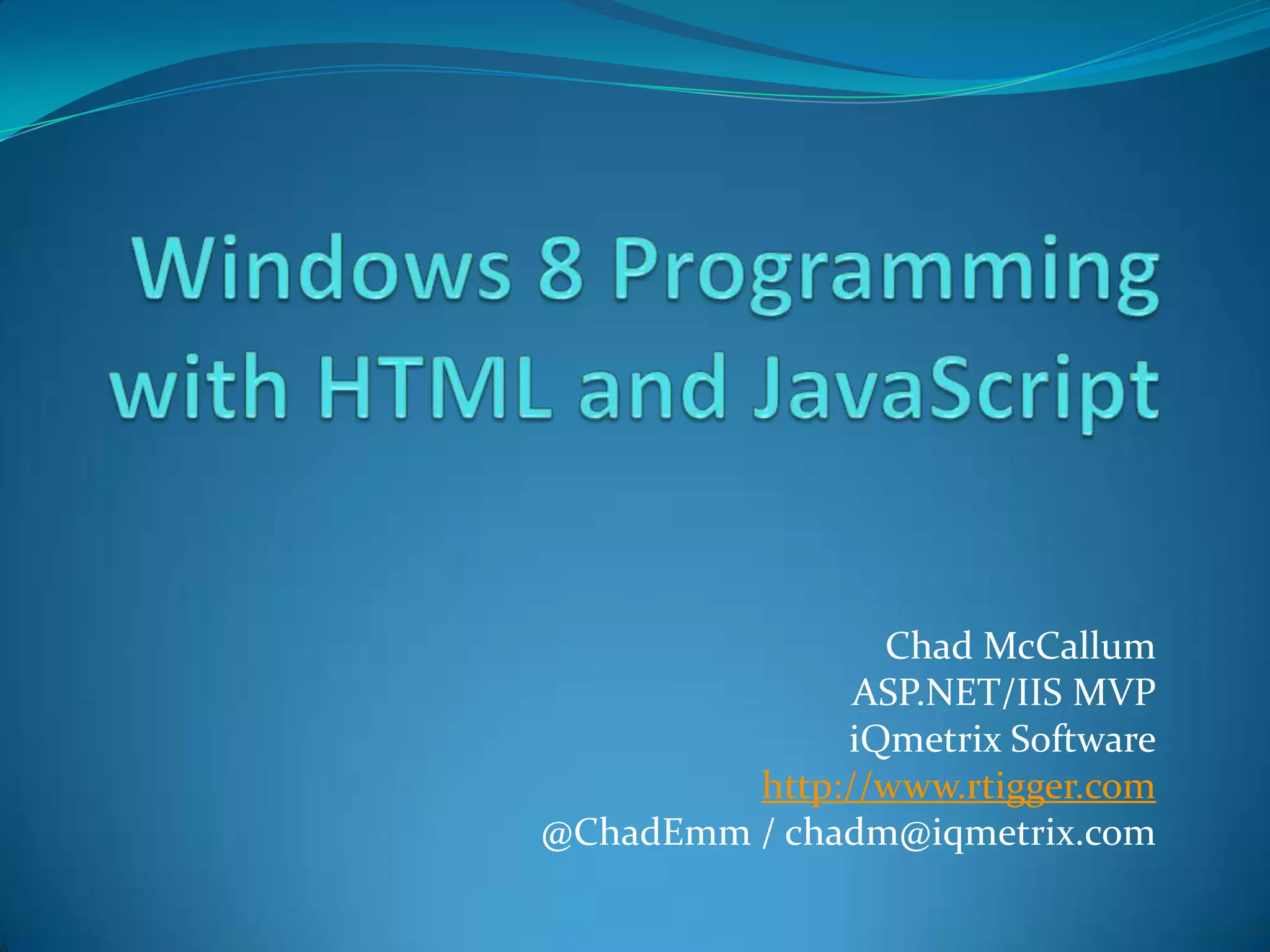 Windows 8 Programming with HTML and JavaScript

Chad McCallum
ASP.NET/IIS MVP
iQmetrix Software
http://www.rtigger.com
@ChadEmm / chadm@iqmetrix.com